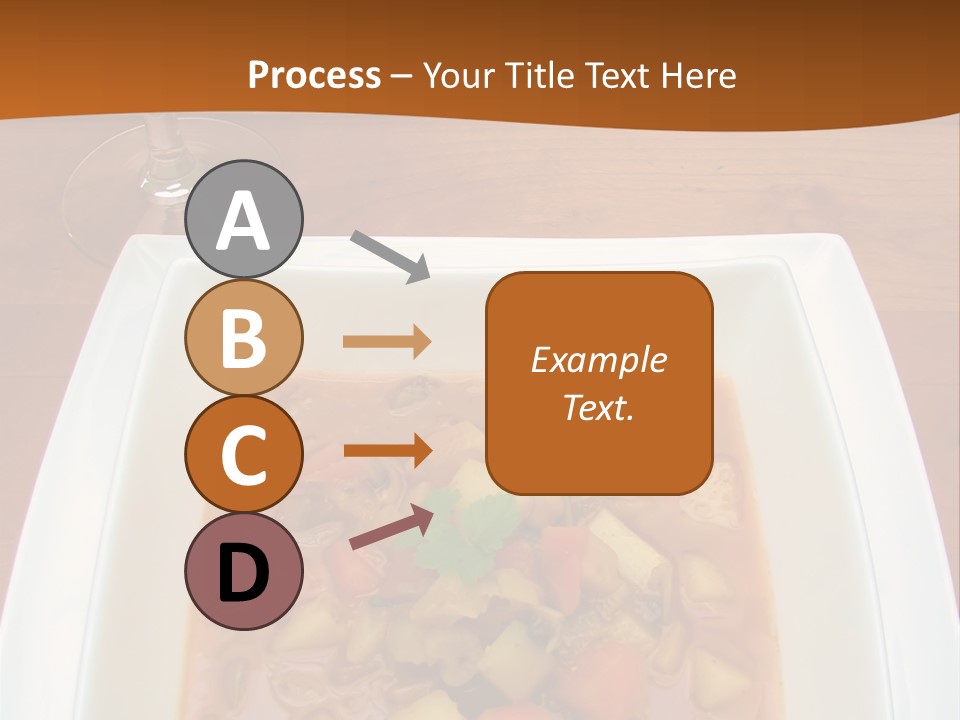 Process – Your Title Text Here

A

B

C

D

Example Text.